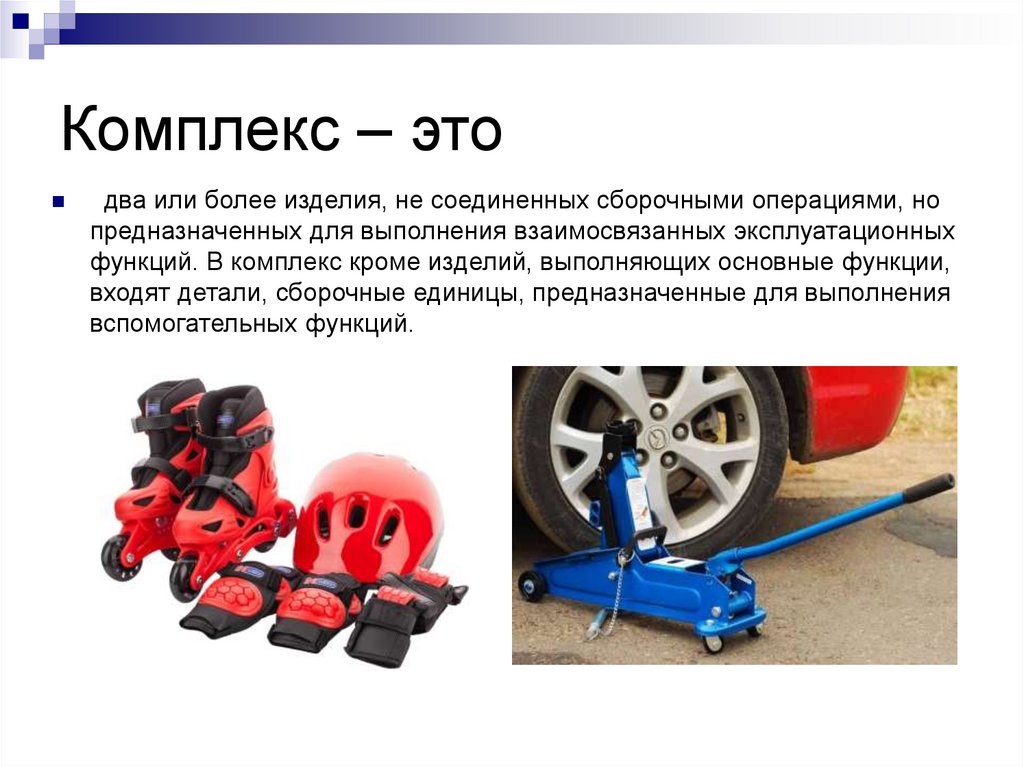 Комплекс – это

два или более изделия, не соединенных сборочными операциями, но предназначенных для выполнения взаимосвязанных эксплуатационных функций. В комплекс кроме изделий, выполняющих основные функции, входят детали, сборочные единицы, предназначенные для выполнения вспомогательных функций.